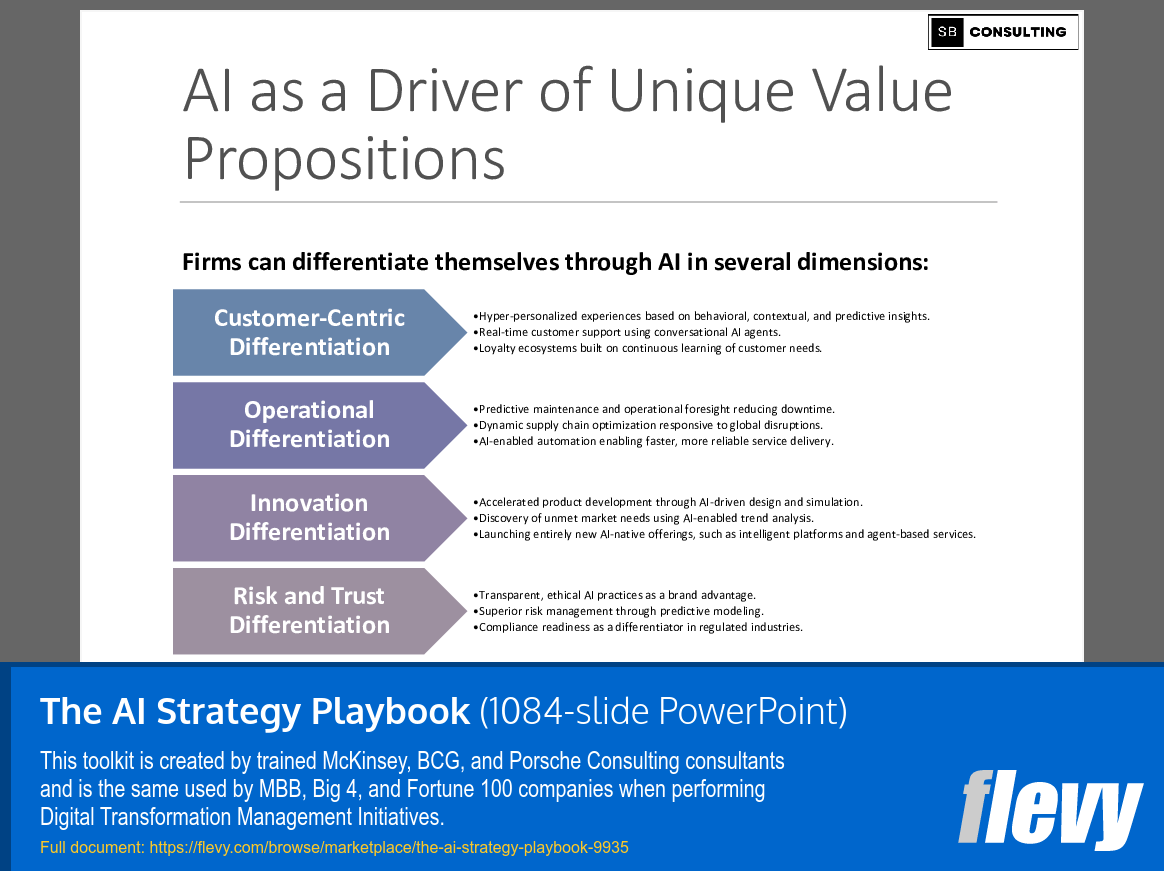 SB CONSULTING

AI as a Driver of Unique Value Propositions

Firms can differentiate themselves through AI in several dimensions:

Customer-Centric Differentiation

•Hyper-personalized experiences based on behavioral, contextual, and predictive insights.
•Real-time customer support using conversational AI agents.
•Loyalty ecosystems built on continuous learning of customer needs.

Operational Differentiation

•Predictive maintenance and operational foresight reducing downtime.
•Dynamic supply chain optimization responsive to global disruptions.
•AI-enabled automation enabling faster, more reliable service delivery.

Innovation Differentiation

•Accelerated product development through AI-driven design and simulation.
•Discovery of unmet market needs using AI-enabled trend analysis.
•Launching entirely new AI-native offerings, such as intelligent platforms and agent-based services.

Risk and Trust Differentiation

•Transparent, ethical AI practices as a brand advantage.
•Superior risk management through predictive modeling.
•Compliance readiness as a differentiator in regulated industries.

The AI Strategy Playbook (1084-slide PowerPoint)

This toolkit is created by trained McKinsey, BCG, and Porsche Consulting consultants and is the same used by MBB, Big 4, and Fortune 100 companies when performing Digital Transformation Management Initiatives.

Full document: https://flevy.com/browse/marketplace/the-ai-strategy-playbook-9935

flevy